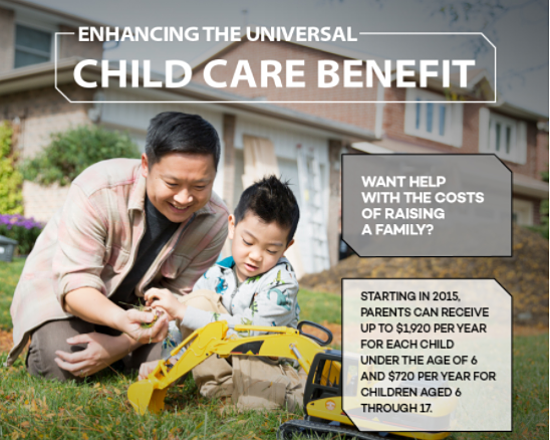 ENHANCING THE UNIVERSAL
CHILD CARE BENEFIT

WANT HELP WITH THE COSTS OF RAISING A FAMILY?

STARTING IN 2015, PARENTS CAN RECEIVE UP TO \$1,920 PER YEAR FOR EACH CHILD UNDER THE AGE OF 6 AND \$720 PER YEAR FOR CHILDREN AGED 6 THROUGH 17.